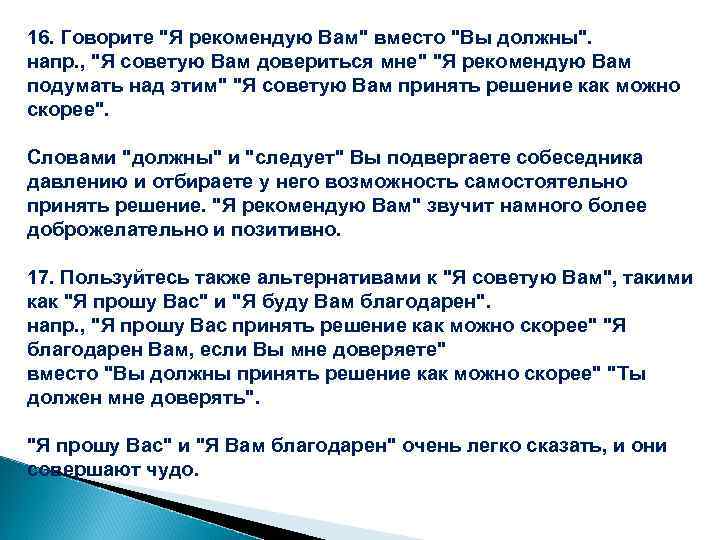 16. Говорите "Я рекомендую Вам" вместо "Вы должны". напр., "Я советую Вам довериться мне" "Я рекомендую Вам подумать над этим" "Я советую Вам принять решение как можно скорее".

Словами "должны" и "следует" Вы подвергаете собеседника давлению и отбираете у него возможность самостоятельно принять решение. "Я рекомендую Вам" звучит намного более доброжелательно и позитивно.

17. Пользуйтесь также альтернативами к "Я советую Вам", такими как "Я прошу Вас" и "Я буду Вам благодарен".
напр., "Я прошу Вас принять решение как можно скорее" "Я благодарен Вам, если Вы мне доверяете"
вместо "Вы должны принять решение как можно скорее" "Ты должен мне доверять".

"Я прошу Вас" и "Я Вам благодарен" очень легко сказать, и они совершают чудо.